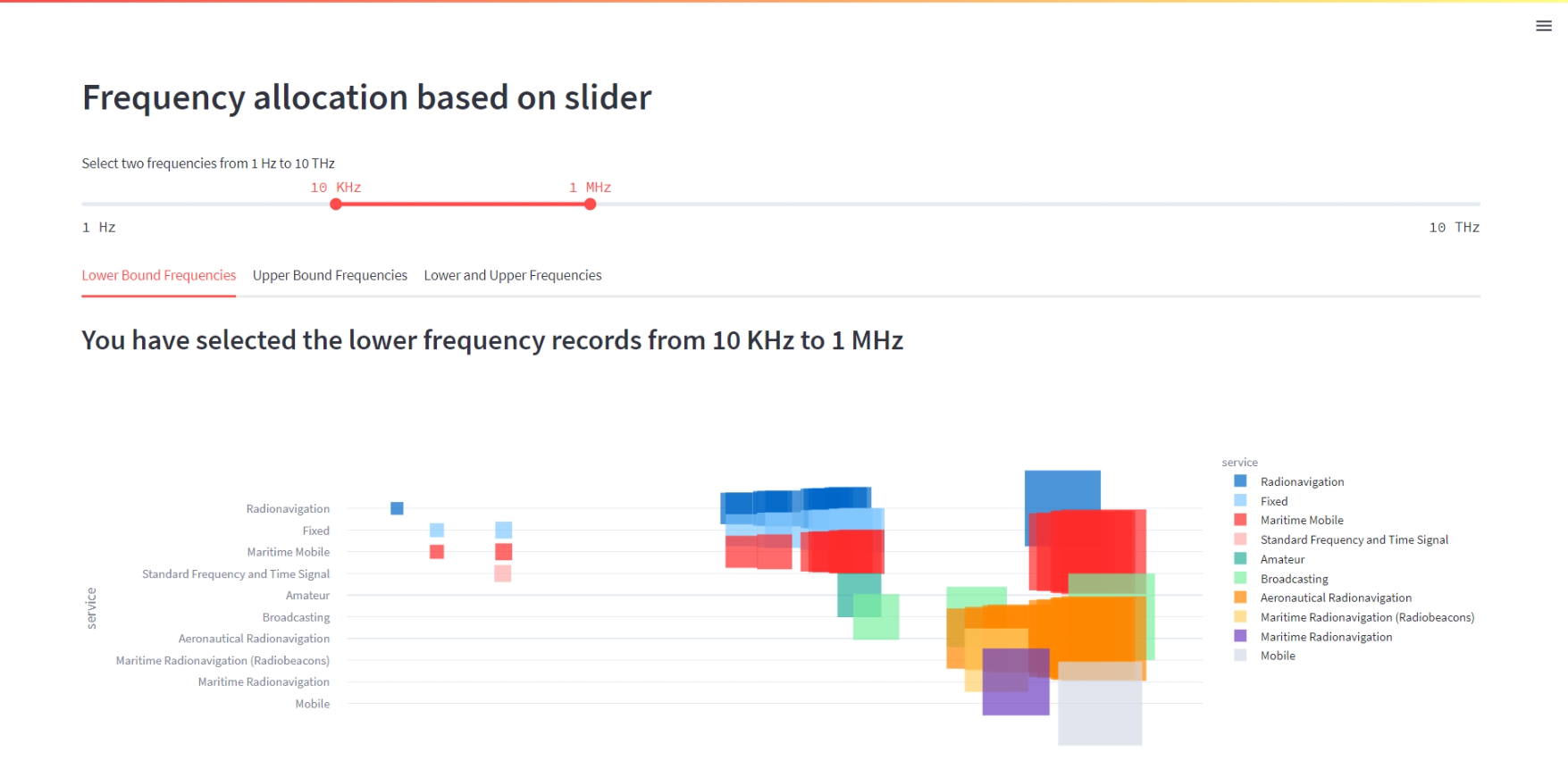 Frequency allocation based on slider

Select two frequencies from 1 Hz to 10 THz

10 KHz

1 MHz

1 Hz

10 THz

Lower Bound Frequencies Upper Bound Frequencies Lower and Upper Frequencies

You have selected the lower frequency records from 10 KHz to 1 MHz

service

Radionavigation
Fixed
Maritime Mobile
Standard Frequency and Time Signal
Amateur
Broadcasting
Aeronautical Radionavigation
Maritime Radionavigation (Radiobeacons)
Maritime Radionavigation
Mobile

service
Radionavigation
Fixed
Maritime Mobile
Standard Frequency and Time Signal
Amateur
Broadcasting
Aeronautical Radionavigation
Maritime Radionavigation (Radiobeacons)
Maritime Radionavigation
Mobile